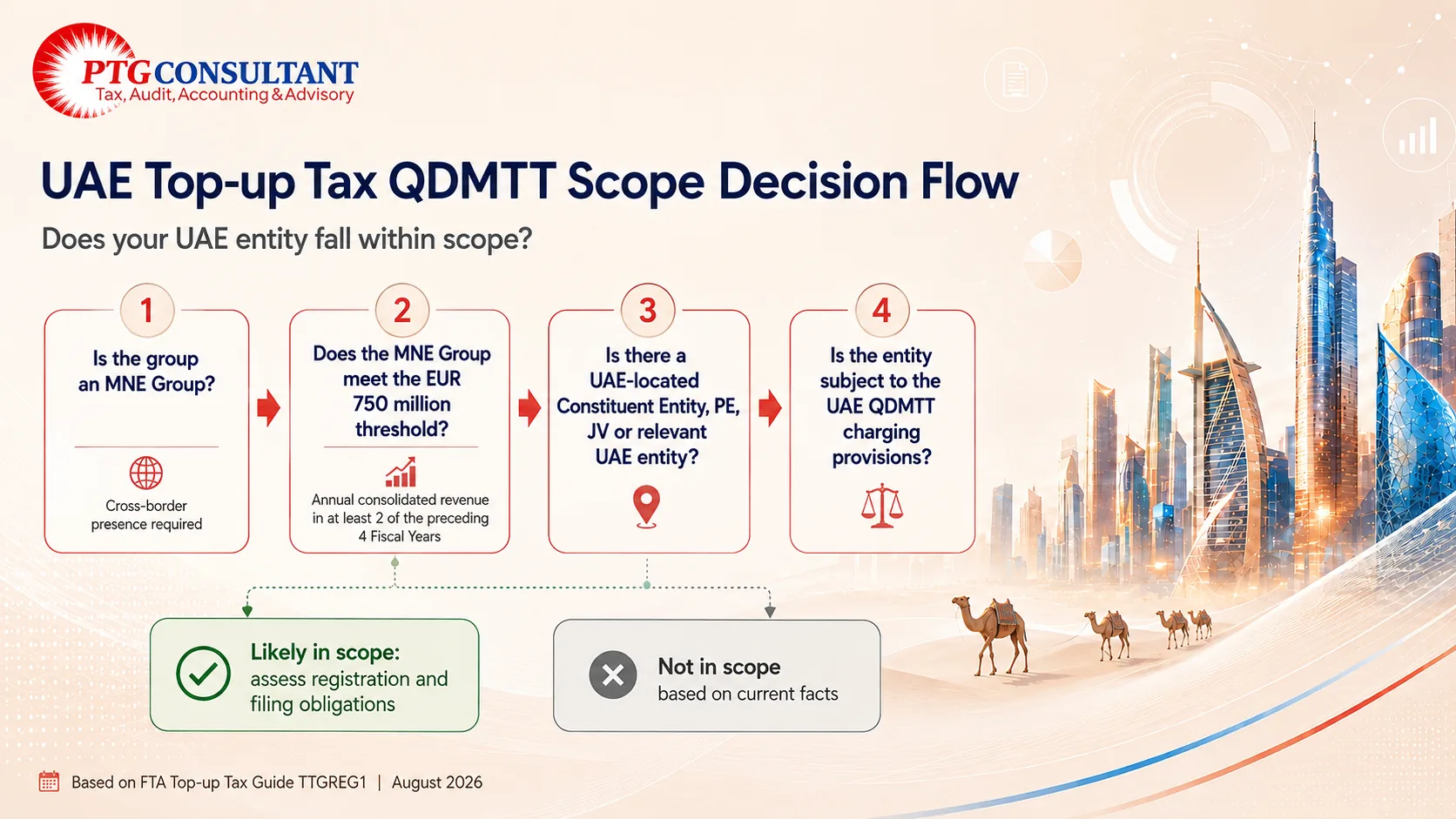 PTG CONSULTANT
Tax, Audit, Accounting & Advisory

UAE Top-up Tax QDMTT Scope Decision Flow

Does your UAE entity fall within scope?

1
Is the group an MNE Group?
Cross-border presence required

2
Does the MNE Group meet the EUR 750 million threshold?
Annual consolidated revenue in at least 2 of the preceding 4 Fiscal Years

3
Is there a UAE-located Constituent Entity, PE, JV or relevant UAE entity?

4
Is the entity subject to the UAE QDMTT charging provisions?

Likely in scope: assess registration and filing obligations

Not in scope based on current facts

Based on FTA Top-up Tax Guide TTGREG1 | August 2026